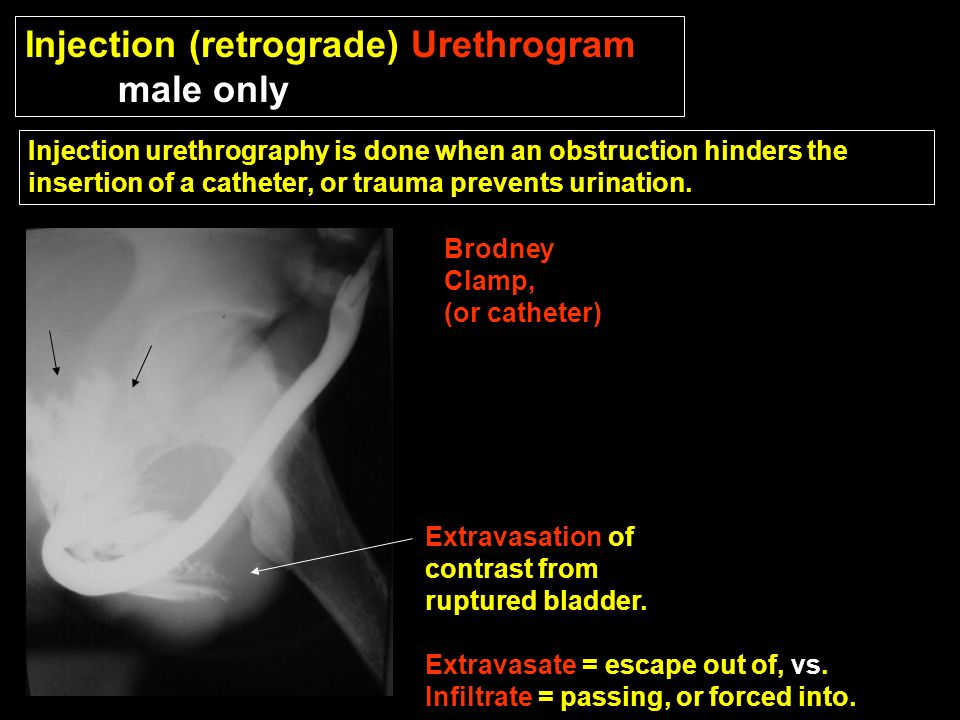 Injection (retrograde) Urethrogram
male only

Injection urethrography is done when an obstruction hinders the insertion of a catheter, or trauma prevents urination.

Brodney
Clamp,
(or catheter)

Extravasation of contrast from ruptured bladder.

Extravasate = escape out of, vs.
Infiltrate = passing, or forced into.